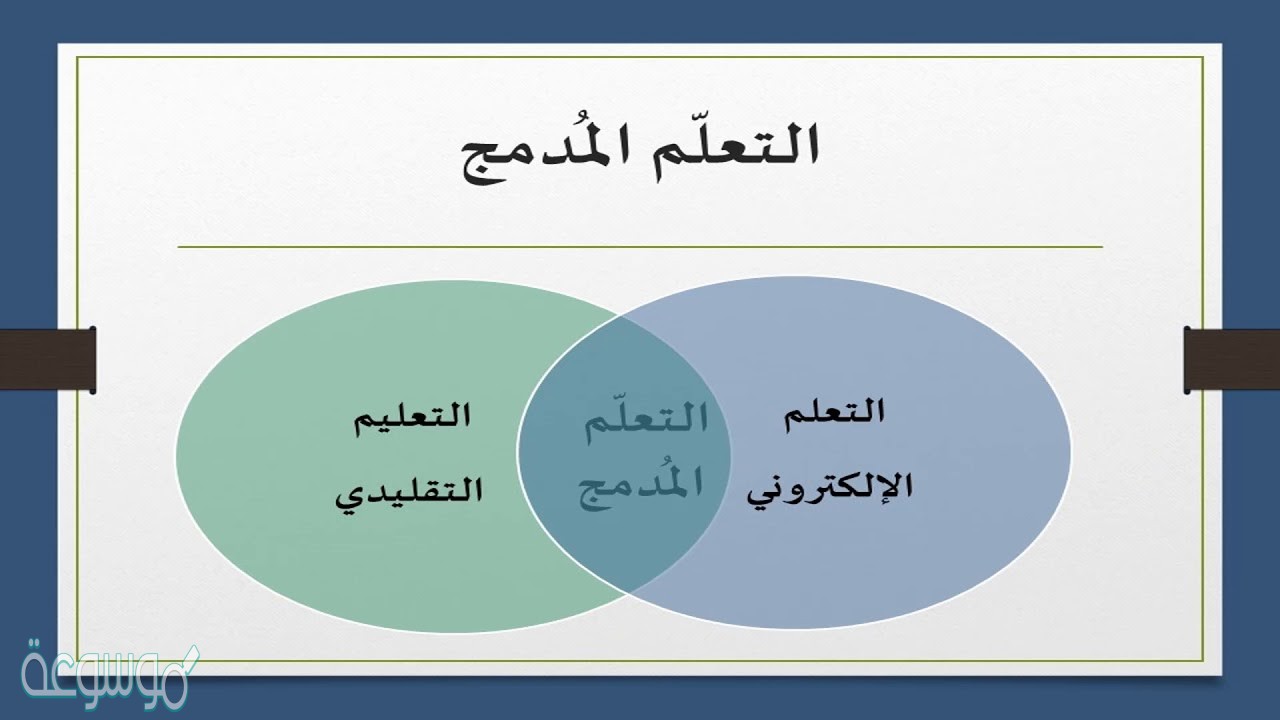 التعلّم المُدمج

التعلم الإلكتروني

التعلّم المُدمج

التعليم التقليدي

موسوعة